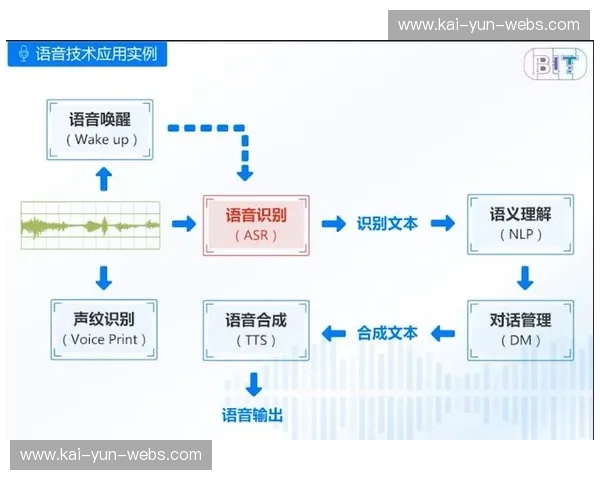 www.kai-yun-webs.com

语音技术应用实例

BIT

语音唤醒
( Wake up )

语音识别
( ASR )

识别文本

语义理解
( NLP )

声纹识别
( Voice Print )

语音合成
( TTS )

合成文本

对话管理
( DM )

语音输出

www.kai-yun-webs.com